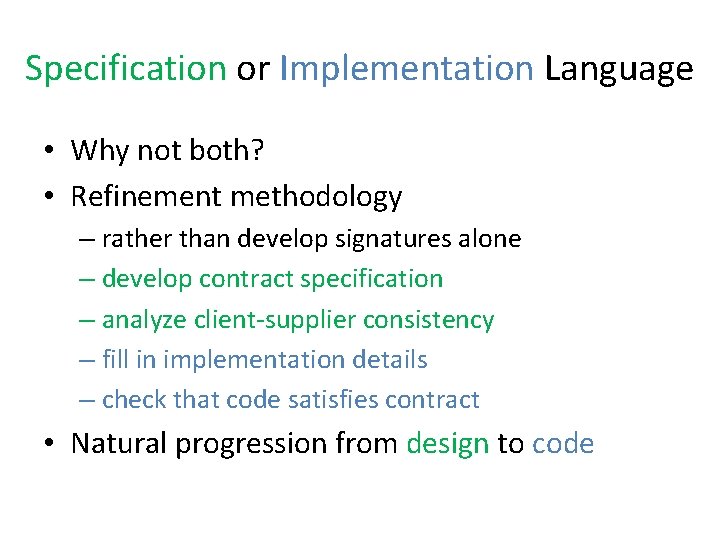 Specification or Implementation Language

• Why not both?
• Refinement methodology
– rather than develop signatures alone
– develop contract specification
– analyze client-supplier consistency
– fill in implementation details
– check that code satisfies contract
• Natural progression from design to code